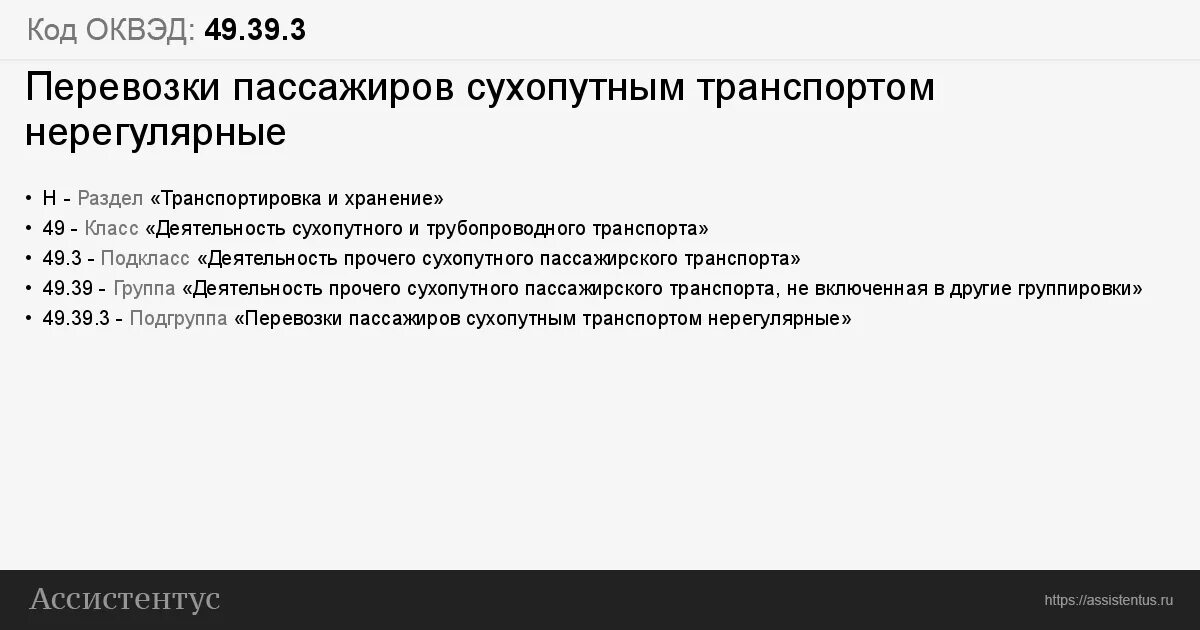 Код ОКВЭД: 49.39.3

Перевозки пассажиров сухопутным транспортом нерегулярные

• H - Раздел «Транспортировка и хранение»
• 49 - Класс «Деятельность сухопутного и трубопроводного транспорта»
• 49.3 - Подкласс «Деятельность прочего сухопутного пассажирского транспорта»
• 49.39 - Группа «Деятельность прочего сухопутного пассажирского транспорта, не включенная в другие группировки»
• 49.39.3 - Подгруппа «Перевозки пассажиров сухопутным транспортом нерегулярные»

Ассистентус

https://assistentus.ru